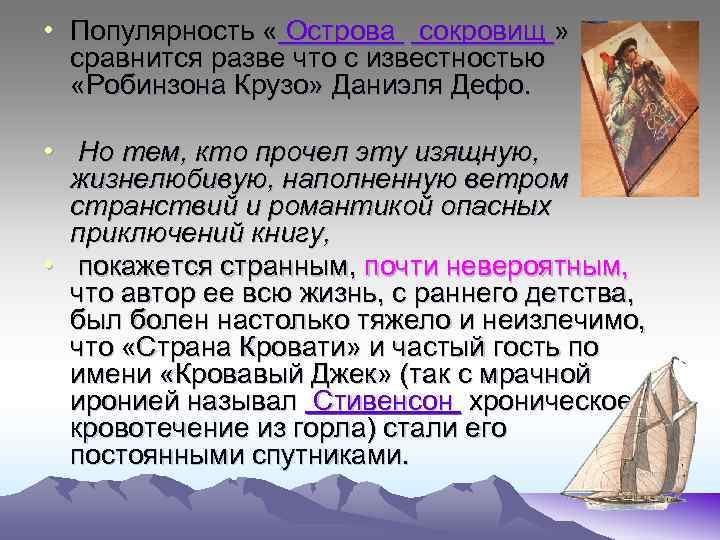 • Популярность « Острова сокровищ » сравнится разве что с известностью «Робинзона Крузо» Даниэля Дефо.

• Но тем, кто прочел эту изящную, жизнелюбивую, наполненную ветром странствий и романтикой опасных приключений книгу,

• покажется странным, почти невероятным, что автор ее всю жизнь, с раннего детства, был болен настолько тяжело и неизлечимо, что «Страна Кровати» и частый гость по имени «Кровавый Джек» (так с мрачной иронией называл Стивенсон хроническое кровотечение из горла) стали его постоянными спутниками.